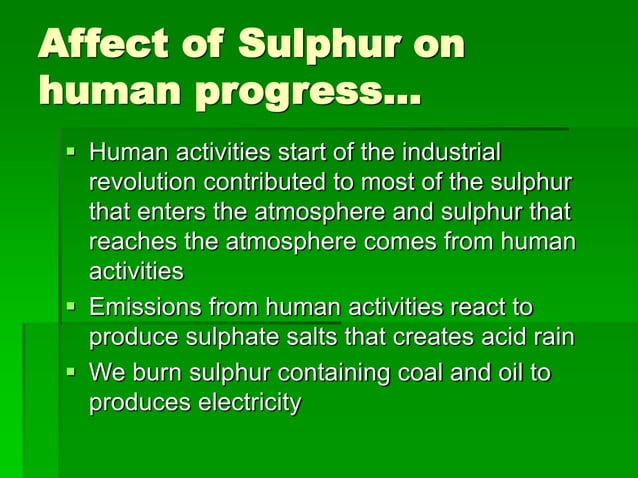 Affect of Sulphur on human progress…

▪ Human activities start of the industrial revolution contributed to most of the sulphur that enters the atmosphere and sulphur that reaches the atmosphere comes from human activities

▪ Emissions from human activities react to produce sulphate salts that creates acid rain

▪ We burn sulphur containing coal and oil to produces electricity